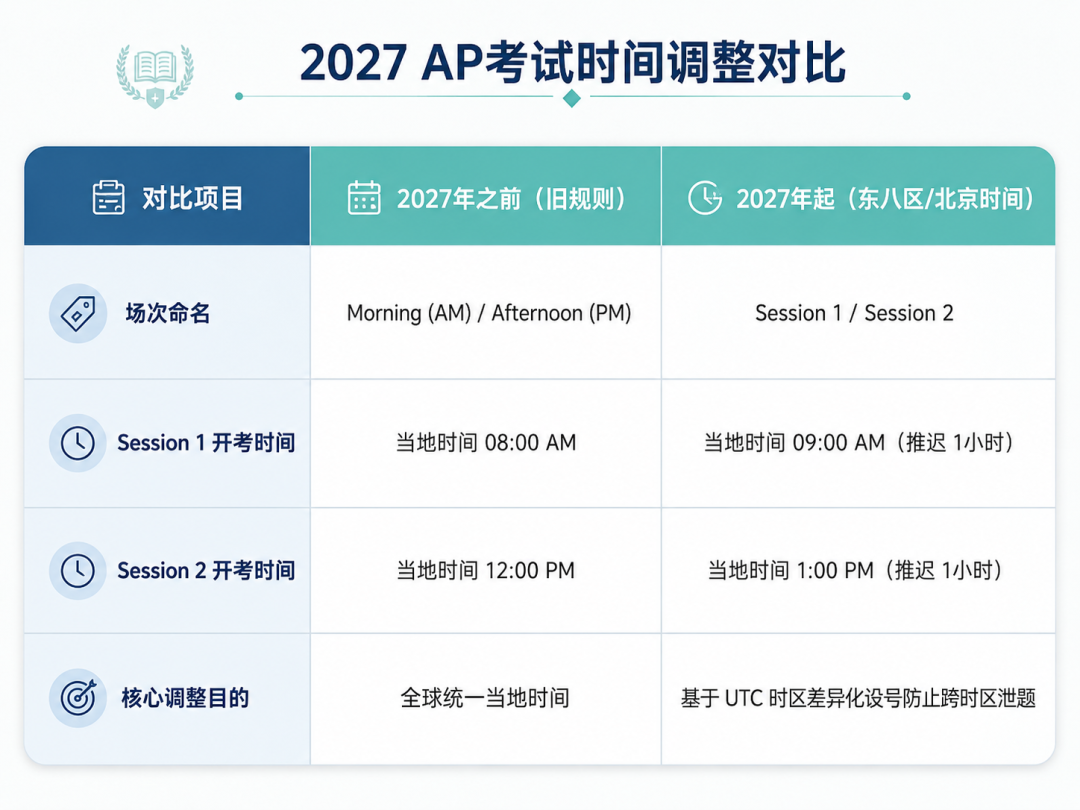 2027 AP考试时间调整对比

| 对比项目 | 2027年之前（旧规则） | 2027年起（东八区/北京时间） |
|---|---|---|
| 场次命名 | Morning (AM) / Afternoon (PM) | Session 1 / Session 2 |
| Session 1 开考时间 | 当地时间 08:00 AM | 当地时间 09:00 AM（推迟 1小时） |
| Session 2 开考时间 | 当地时间 12:00 PM | 当地时间 1:00 PM（推迟 1小时） |
| 核心调整目的 | 全球统一当地时间 | 基于 UTC 时区差异化设号防止跨时区泄题 |